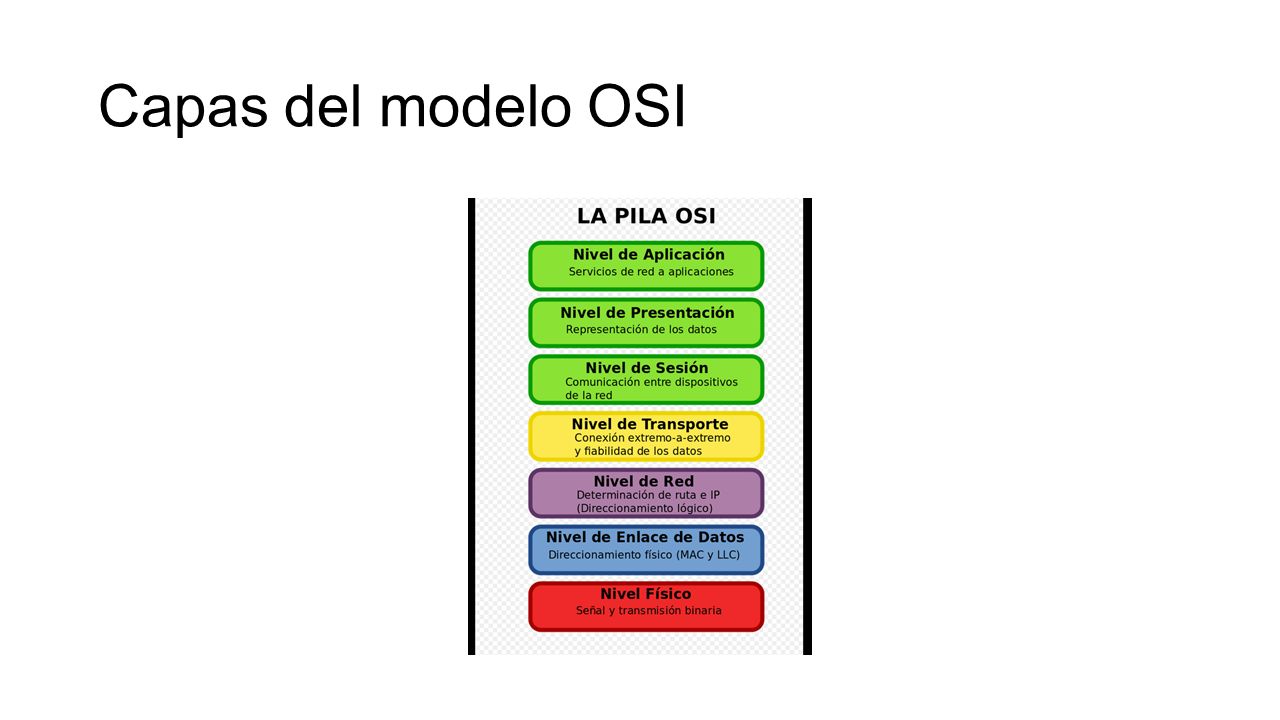 Capas del modelo OSI

LA PILA OSI

Nivel de Aplicación
Servicios de red a aplicaciones

Nivel de Presentación
Representación de los datos

Nivel de Sesión
Comunicación entre dispositivos de la red

Nivel de Transporte
Conexión extremo-a-extremo y fiabilidad de los datos

Nivel de Red
Determinación de ruta e IP (Direccionamiento lógico)

Nivel de Enlace de Datos
Direccionamiento físico (MAC y LLC)

Nivel Físico
Señal y transmisión binaria